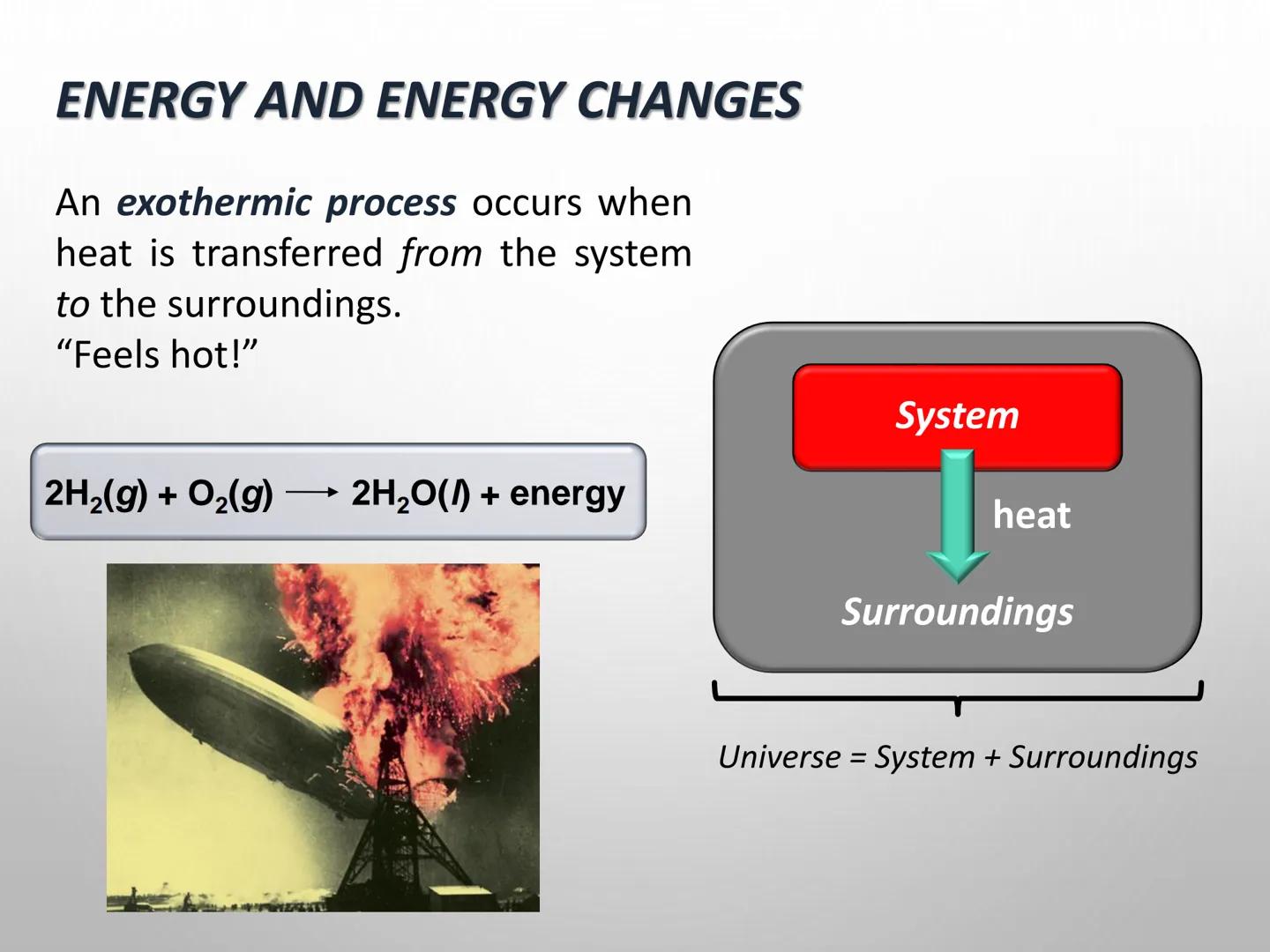 ENERGY AND ENERGY CHANGES

An exothermic process occurs when heat is transferred from the system to the surroundings.
"Feels hot!"

$2H_2(g) + O_2(g) \longrightarrow 2H_2O(l) + \text{energy}$

System

heat

Surroundings

Universe = System + Surroundings